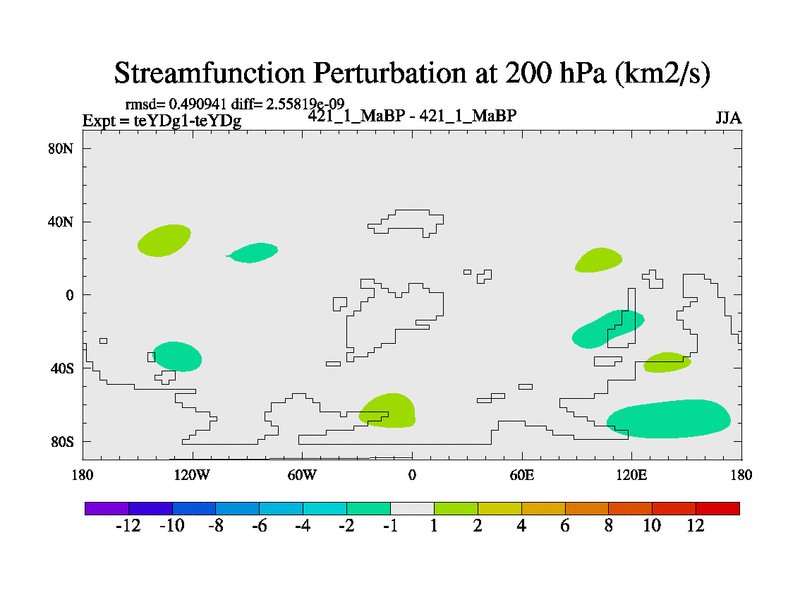 Streamfunction Perturbation at 200 hPa (km2/s)

rmsd= 0.490941 diff= 2.55819e-09
Expt = teYDg1-teYDg
421_1_MaBP - 421_1_MaBP
JJA

80N
40N
0
40S
80S

180
120W
60W
0
60E
120E
180

-12
-10
-8
-6
-4
-2
-1
1
2
4
6
8
10
12